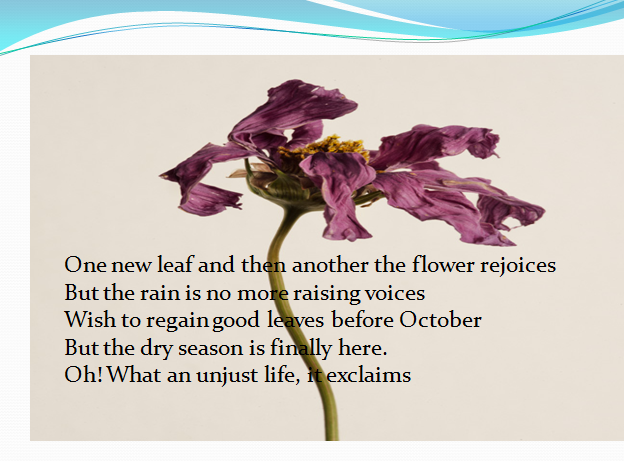 One new leaf and then another the flower rejoices
But the rain is no more raising voices
Wish to regain good leaves before October
But the dry season is finally here.
Oh! What an unjust life, it exclaims